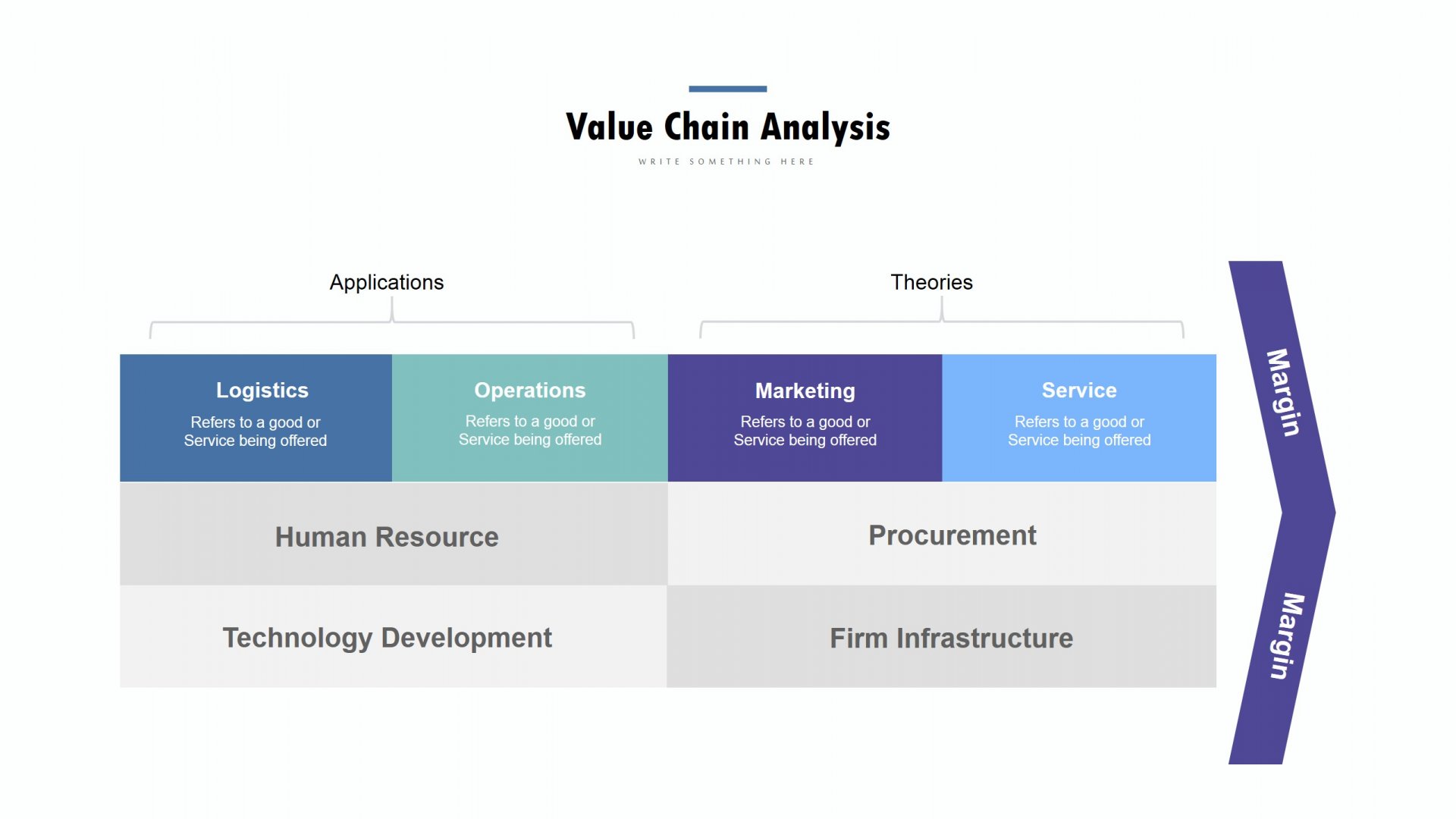 Value Chain Analysis

WRITE SOMETHING HERE

Applications

Theories

Logistics
Refers to a good or Service being offered

Operations
Refers to a good or Service being offered

Marketing
Refers to a good or Service being offered

Service
Refers to a good or Service being offered

Human Resource

Procurement

Technology Development

Firm Infrastructure

Margin

Margin